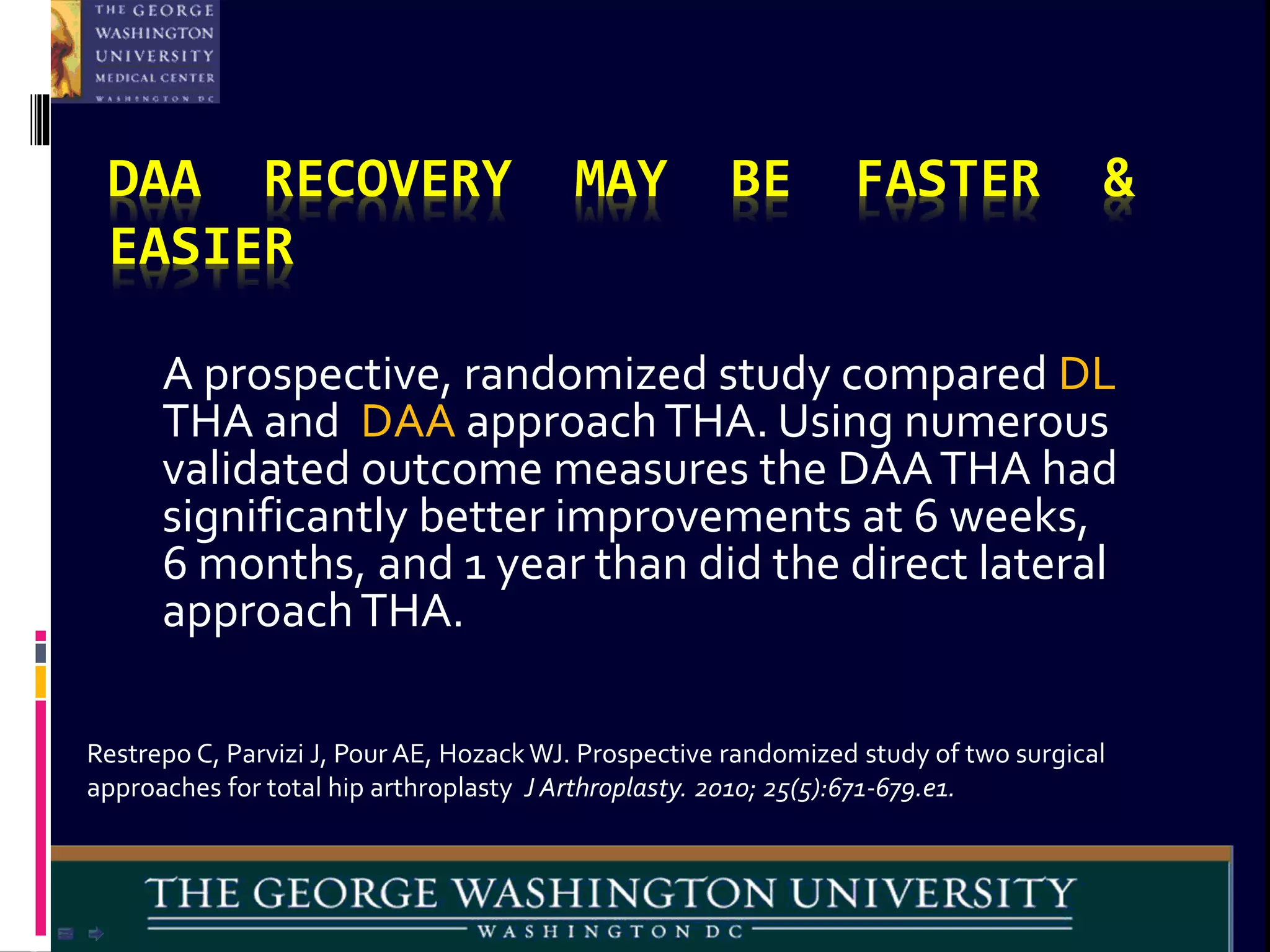 THE GEORGE WASHINGTON UNIVERSITY MEDICAL CENTER WASHINGTON DC

DAA RECOVERY MAY BE FASTER & EASIER

A prospective, randomized study compared DL THA and DAA approach THA. Using numerous validated outcome measures the DAA THA had significantly better improvements at 6 weeks, 6 months, and 1 year than did the direct lateral approach THA.

Restrepo C, Parvizi J, Pour AE, Hozack WJ. Prospective randomized study of two surgical approaches for total hip arthroplasty J Arthroplasty. 2010; 25(5):671-679.e1.

THE GEORGE WASHINGTON UNIVERSITY
WASHINGTON DC